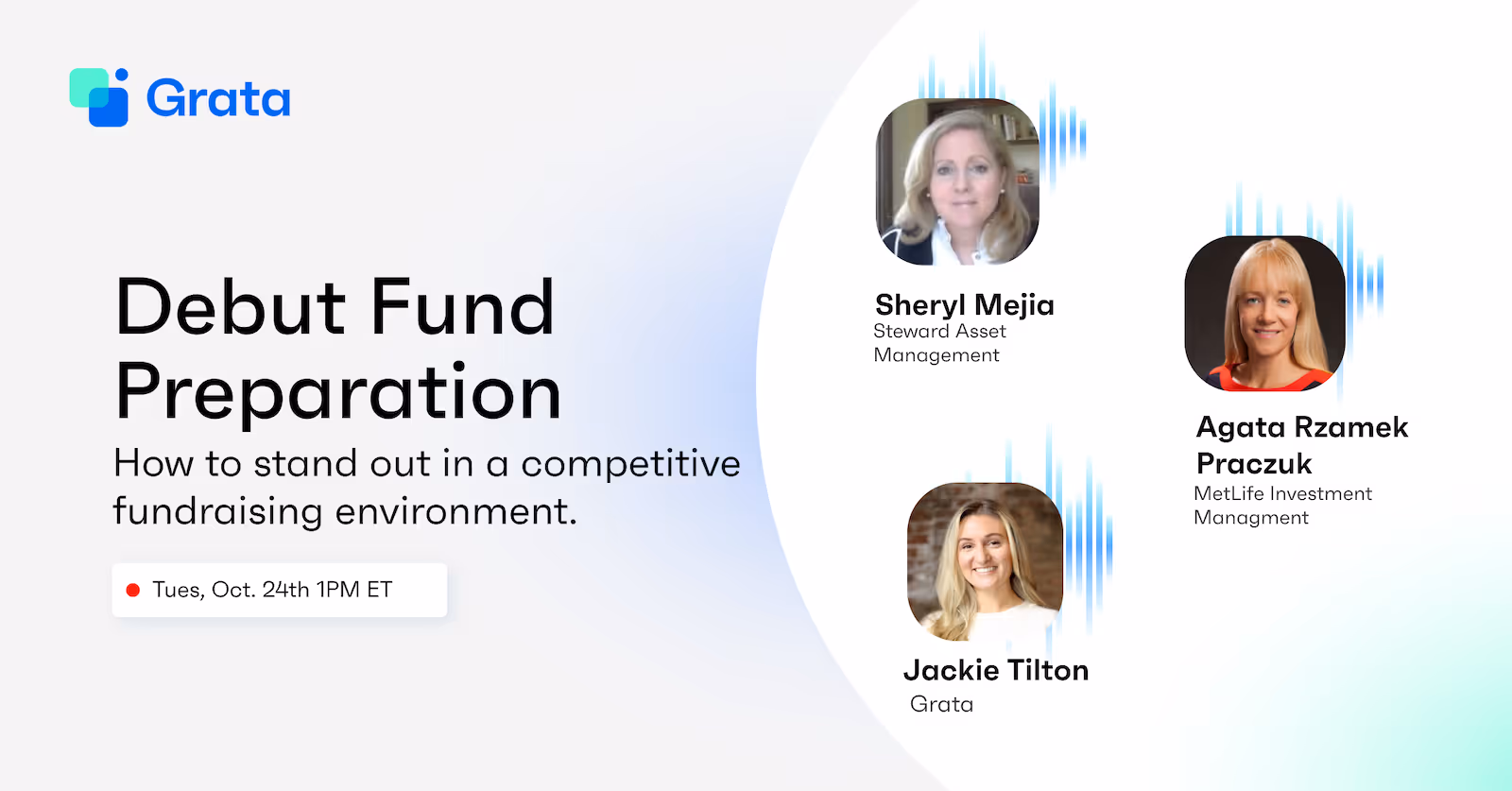 Grata

Debut Fund Preparation

How to stand out in a competitive fundraising environment.

Tues, Oct. 24th 1PM ET

Sheryl Mejia
Steward Asset Management

Agata Rzamek Praczuk
MetLife Investment Managment

Jackie Tilton
Grata